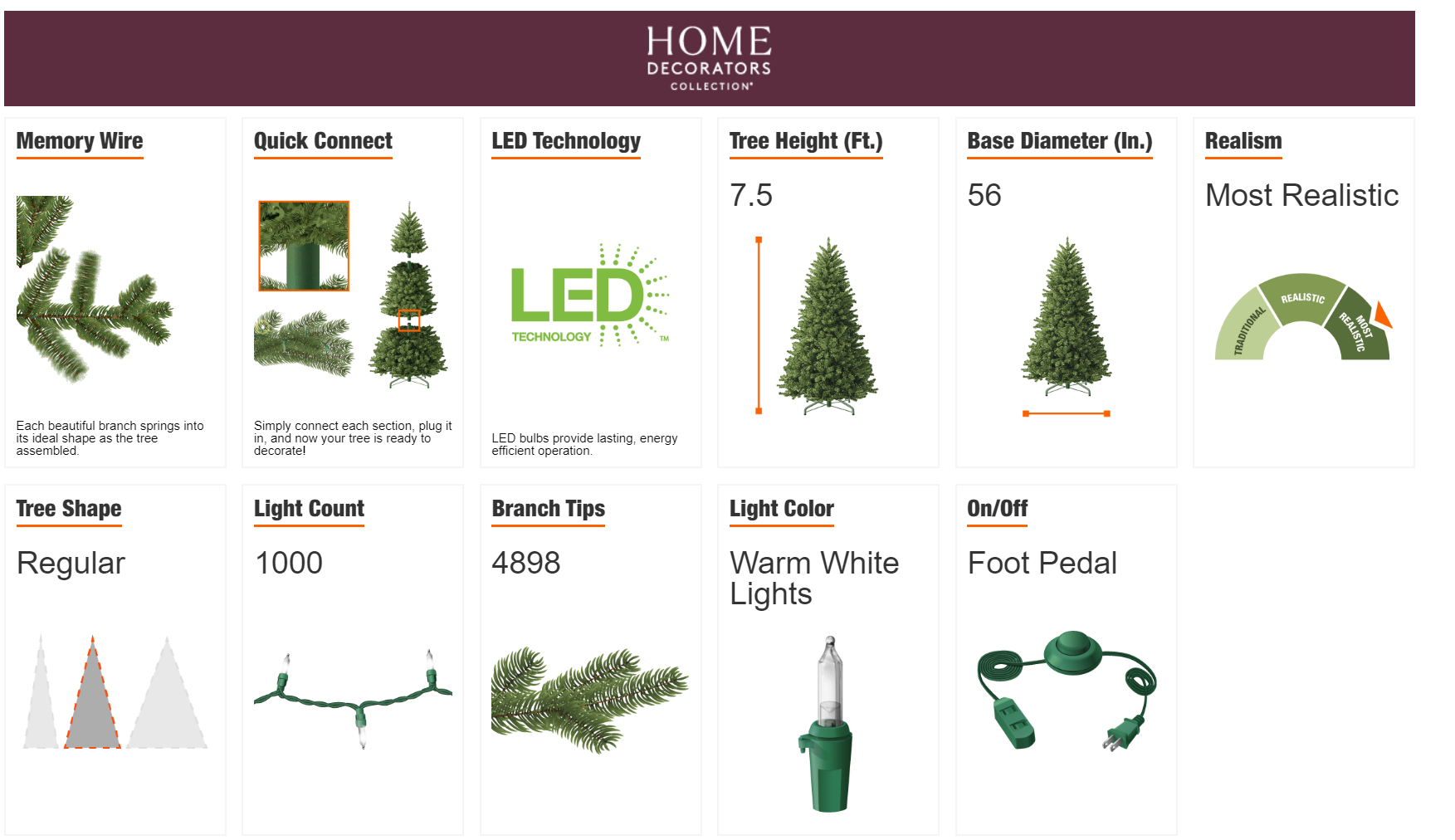 HOME
DECORATORS
COLLECTION

Memory Wire

Each beautiful branch springs into its ideal shape as the tree assembled.

Quick Connect

Simply connect each section, plug it in, and now your tree is ready to decorate!

LED Technology

LED
TECHNOLOGY ™

LED bulbs provide lasting, energy efficient operation.

Tree Height (Ft.)

7.5

Base Diameter (In.)

56

Realism

Most Realistic

TRADITIONAL
REALISTIC
MOST REALISTIC

Tree Shape

Regular

Light Count

1000

Branch Tips

4898

Light Color

Warm White Lights

On/Off

Foot Pedal